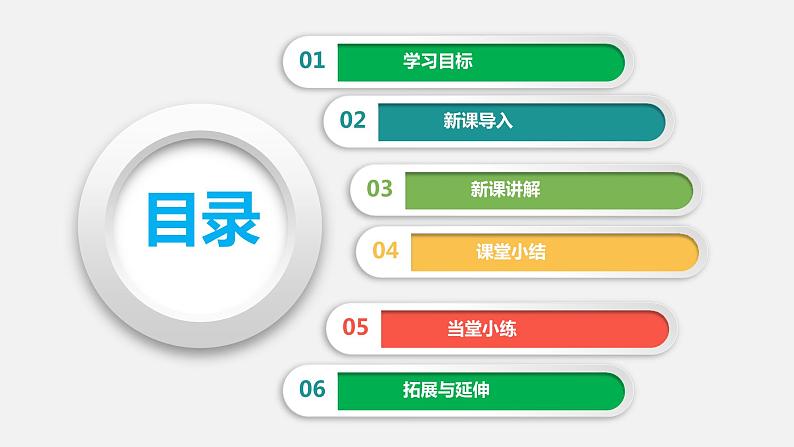 目录

01 学习目标

02 新课导入

03 新课讲解

04 课堂小结

05 当堂小练

06 拓展与延伸